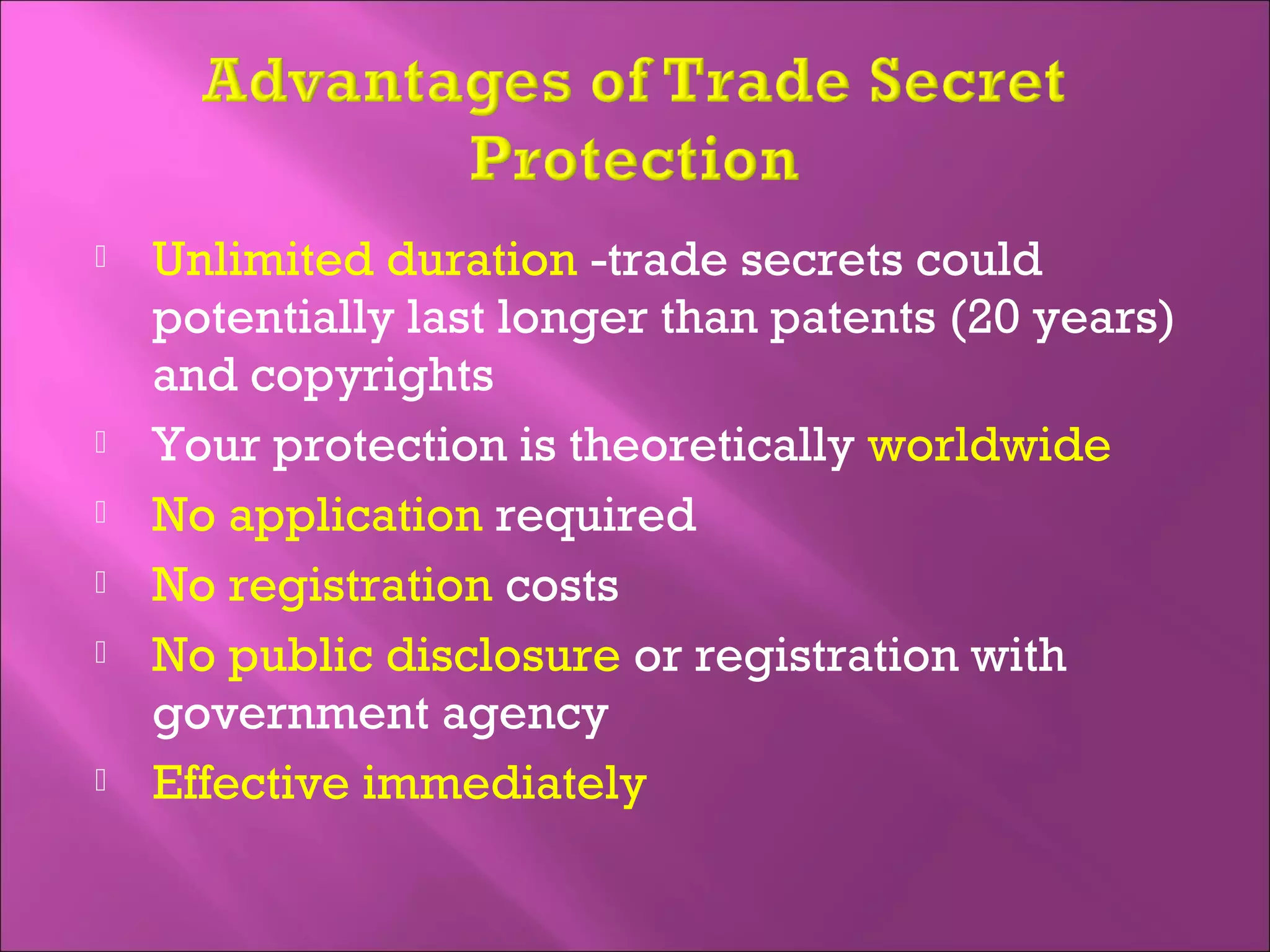 Advantages of Trade Secret Protection

Unlimited duration -trade secrets could potentially last longer than patents (20 years) and copyrights

Your protection is theoretically worldwide

No application required

No registration costs

No public disclosure or registration with government agency

Effective immediately